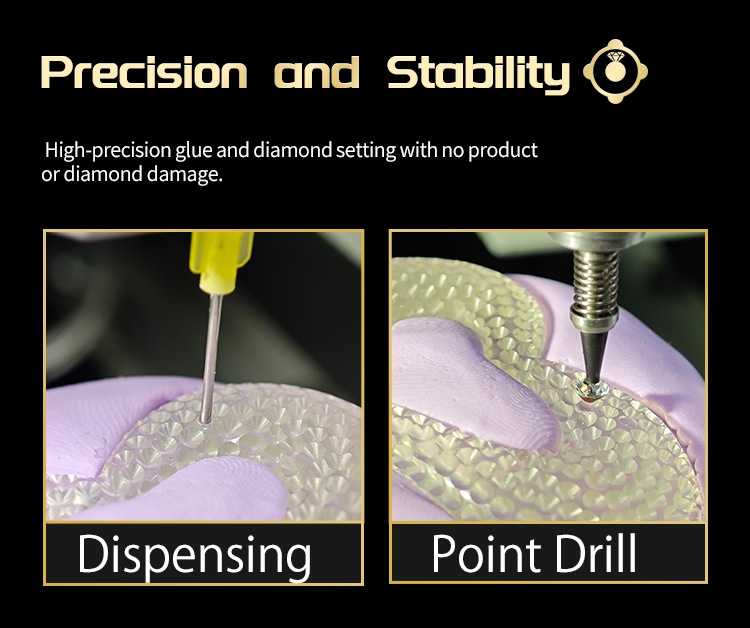 Precision and Stability

High-precision glue and diamond setting with no product or diamond damage.

Dispensing

Point Drill